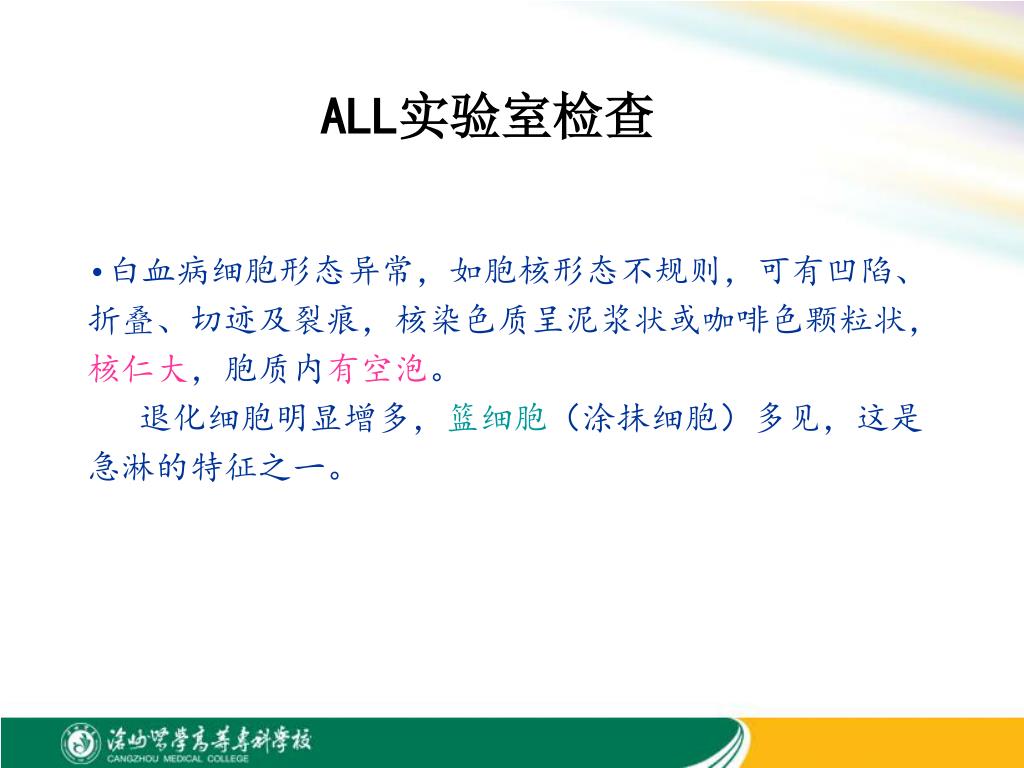 ALL实验室检查

•白血病细胞形态异常，如胞核形态不规则，可有凹陷、折叠、切迹及裂痕，核染色质呈泥浆状或咖啡色颗粒状，核仁大，胞质内有空泡。

退化细胞明显增多，篮细胞（涂抹细胞）多见，这是急淋的特征之一。

沧州医学高等专科学校
CANGZHOU MEDICAL COLLEGE